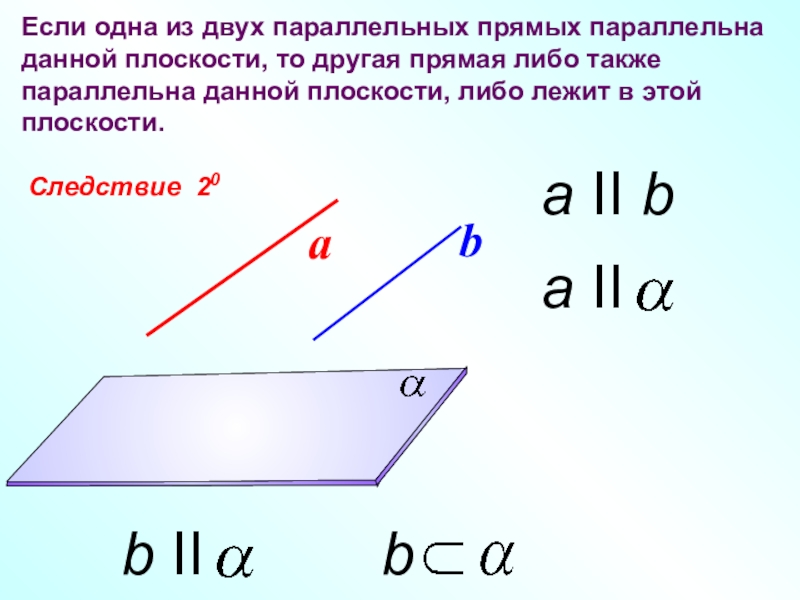 Если одна из двух параллельных прямых параллельна данной плоскости, то другая прямая либо также параллельна данной плоскости, либо лежит в этой плоскости.

Следствие $2^0$

$a \parallel b$

$a \parallel \alpha$

a

b

$\alpha$

$b \parallel \alpha$

$b \subset \alpha$